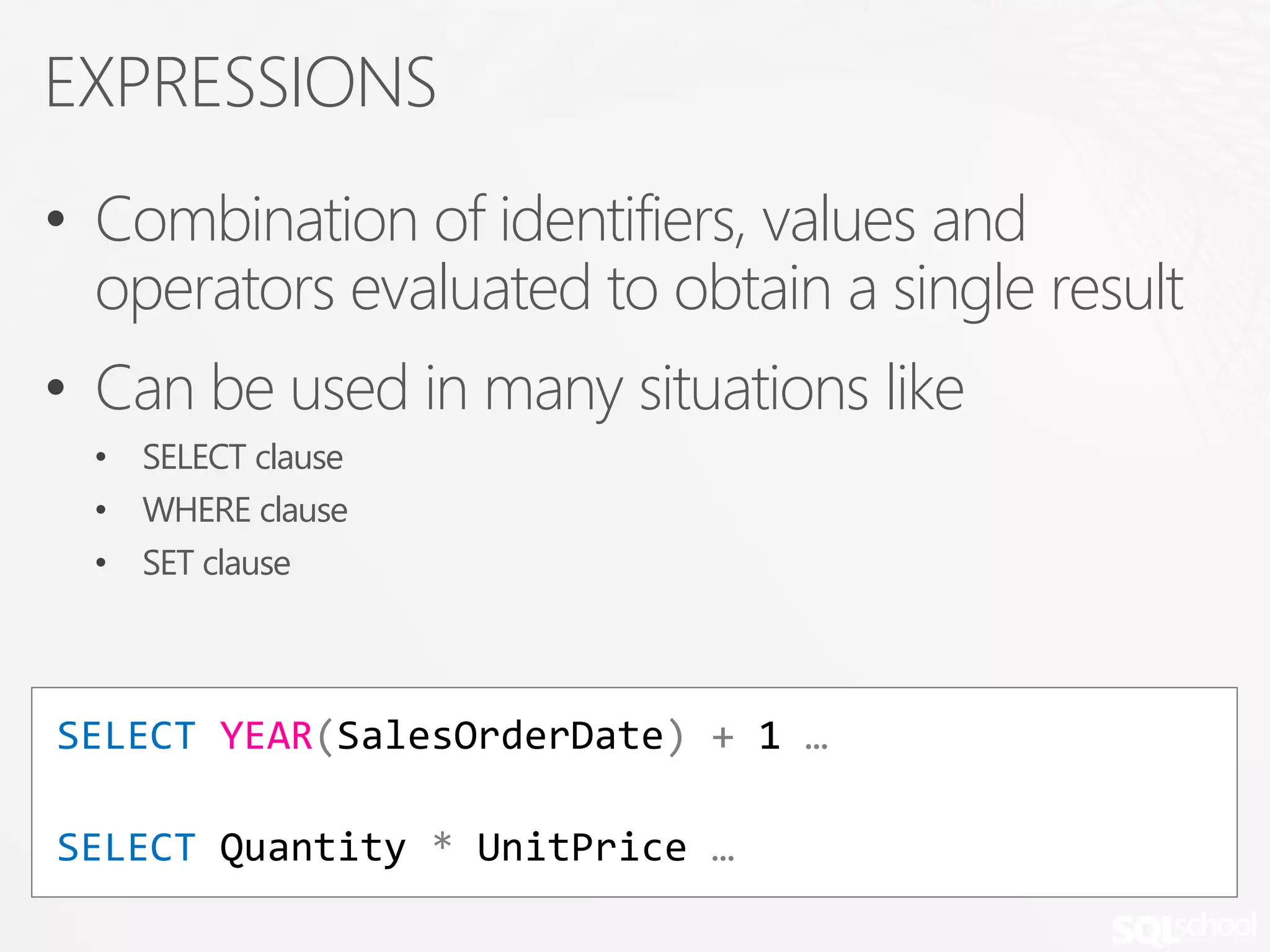 EXPRESSIONS

• Combination of identifiers, values and operators evaluated to obtain a single result

• Can be used in many situations like
  • SELECT clause
  • WHERE clause
  • SET clause

SELECT YEAR(SalesOrderDate) + 1 ...

SELECT Quantity * UnitPrice ...

SQLschool